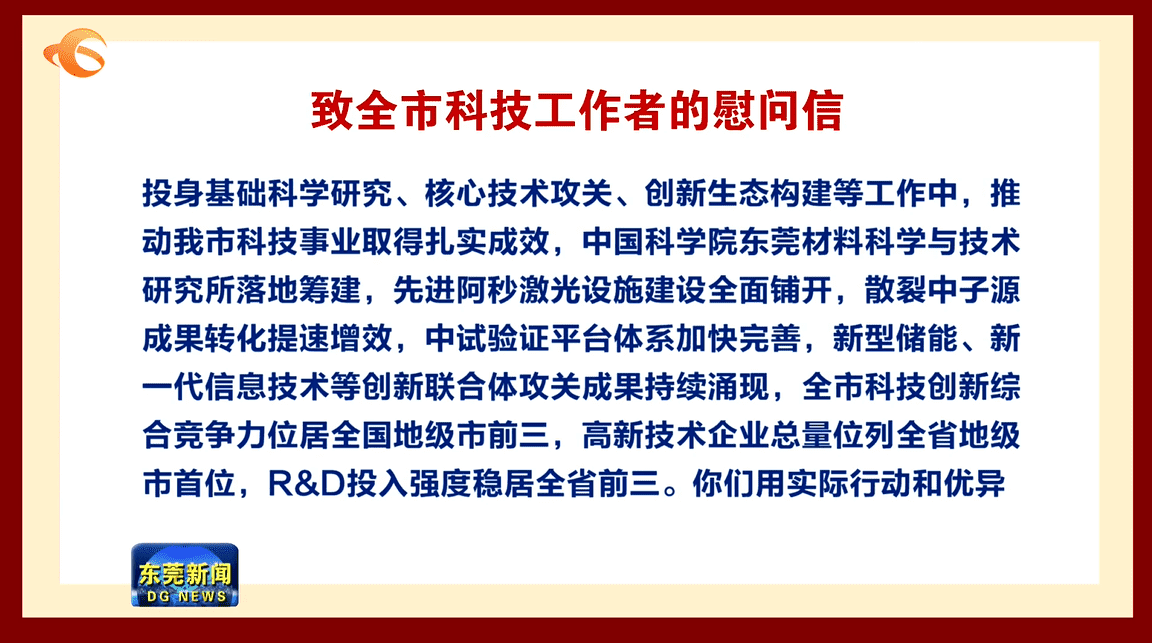 致全市科技工作者的慰问信

投身基础科学研究、核心技术攻关、创新生态构建等工作中，推动我市科技事业取得扎实成效，中国科学院东莞材料科学与技术研究所落地筹建，先进阿秒激光设施建设全面铺开，散裂中子源成果转化提速增效，中试验证平台体系加快完善，新型储能、新一代信息技术等创新联合体攻关成果持续涌现，全市科技创新综合竞争力位居全国地级市前三，高新技术企业总量位列全省地级市首位，R&D投入强度稳居全省前三。你们用实际行动和优异

东莞新闻
DG NEWS